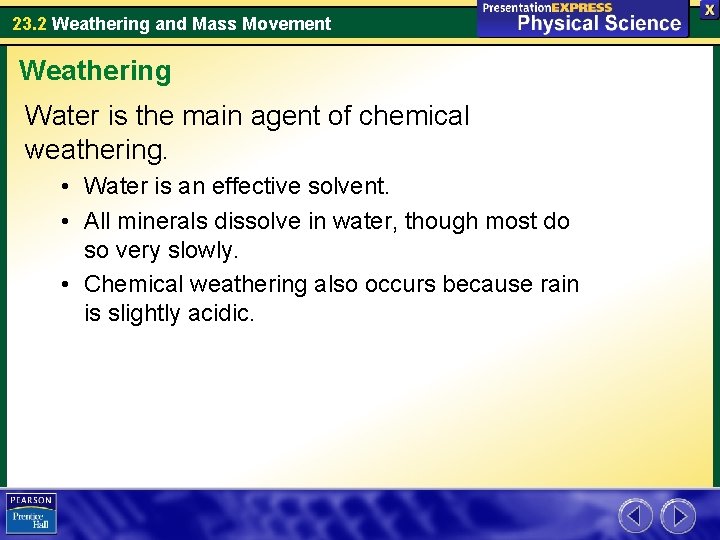 23.2 Weathering and Mass Movement

PresentationEXPRESS
Physical Science

X

Weathering

Water is the main agent of chemical weathering.

• Water is an effective solvent.
• All minerals dissolve in water, though most do so very slowly.
• Chemical weathering also occurs because rain is slightly acidic.

PEARSON
Prentice Hall